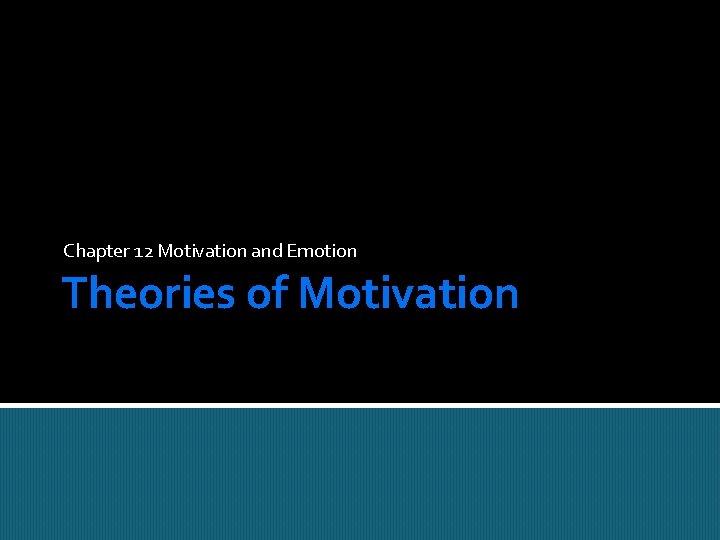 Chapter 12 Motivation and Emotion

Theories of Motivation